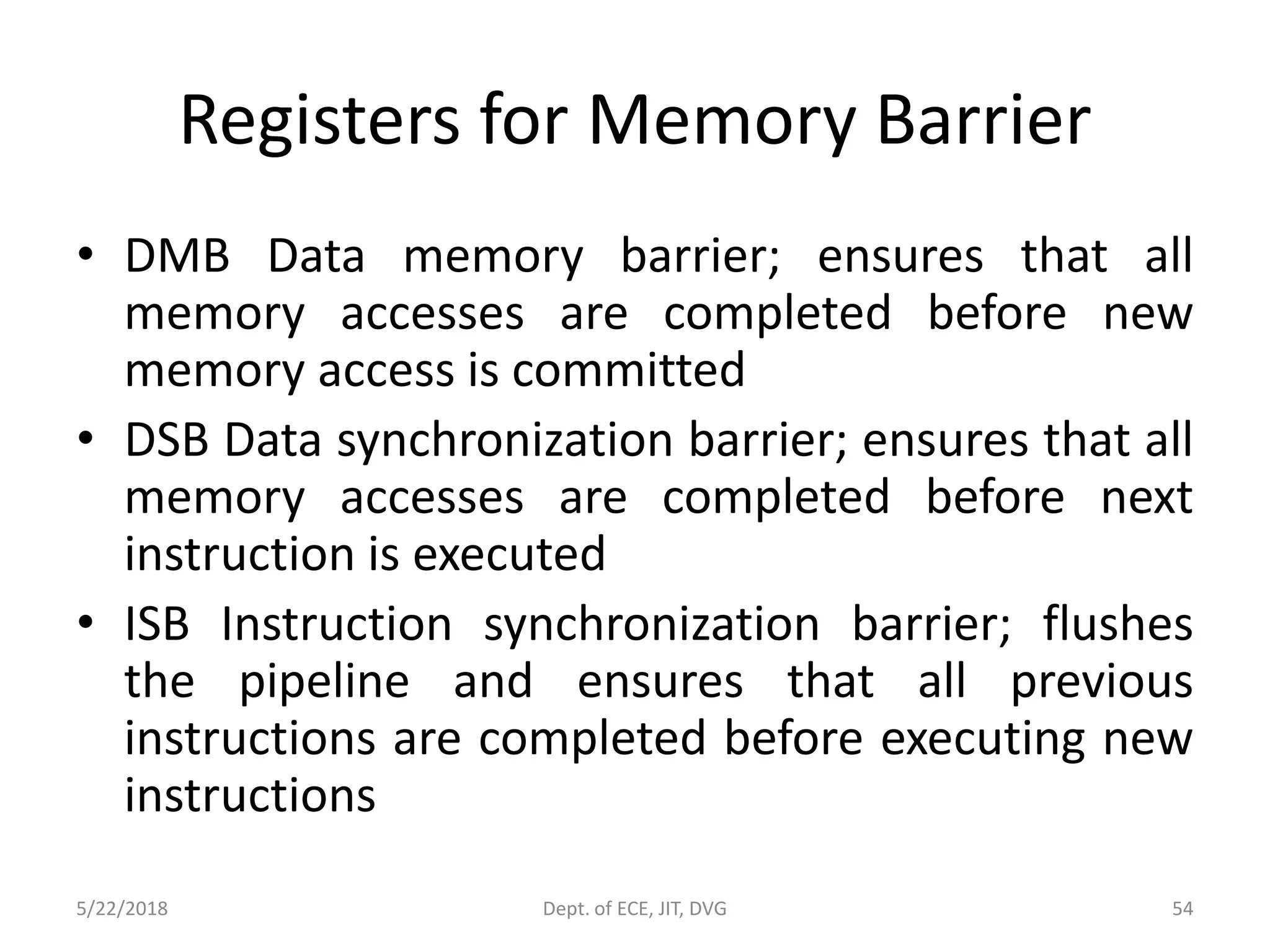 Registers for Memory Barrier

• DMB Data memory barrier; ensures that all memory accesses are completed before new memory access is committed

• DSB Data synchronization barrier; ensures that all memory accesses are completed before next instruction is executed

• ISB Instruction synchronization barrier; flushes the pipeline and ensures that all previous instructions are completed before executing new instructions

5/22/2018

Dept. of ECE, JIT, DVG

54